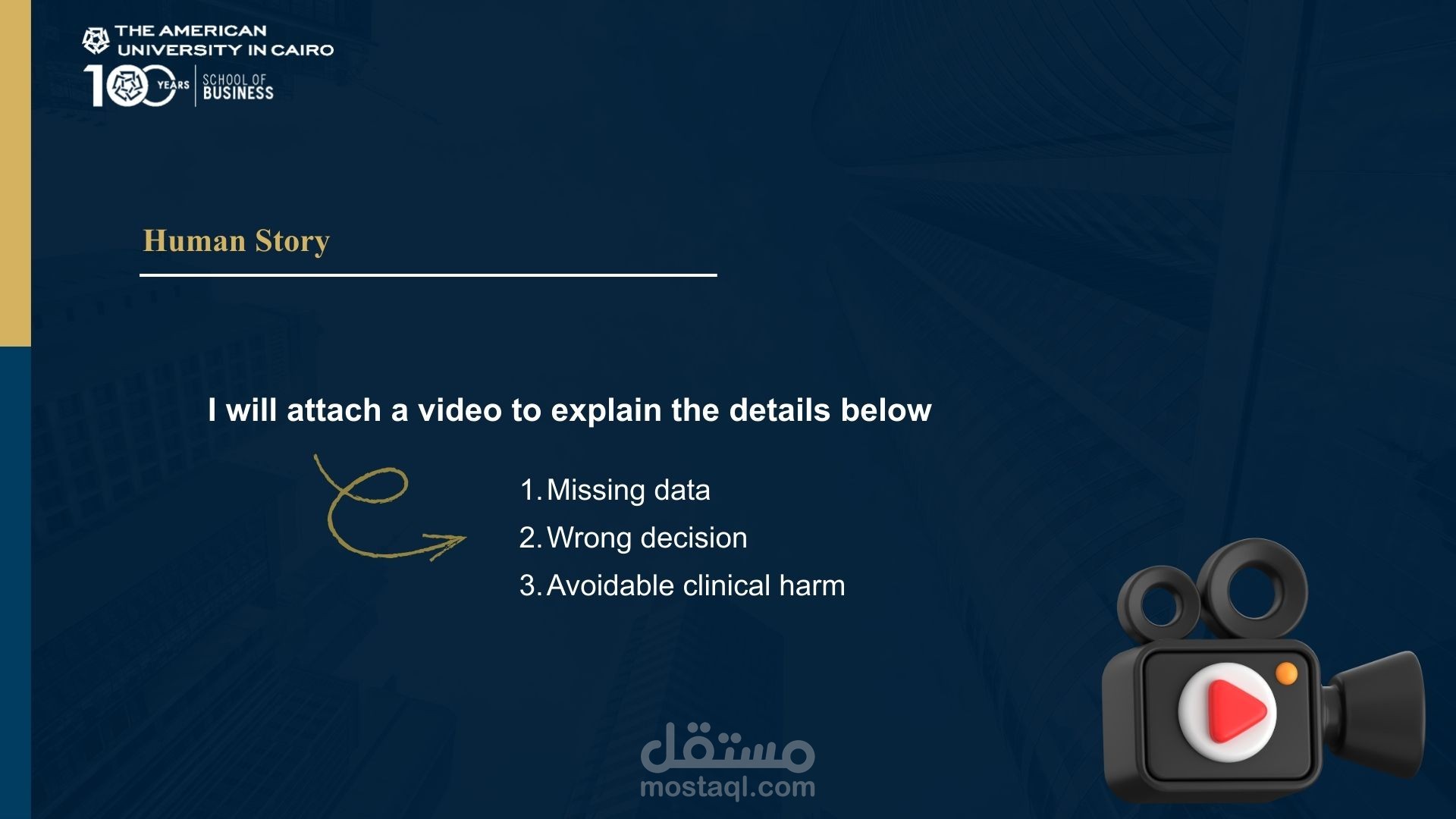 THE AMERICAN UNIVERSITY IN CAIRO
100 YEARS SCHOOL OF BUSINESS

Human Story

I will attach a video to explain the details below

1. Missing data
2. Wrong decision
3. Avoidable clinical harm

مستقل
mostaql.com